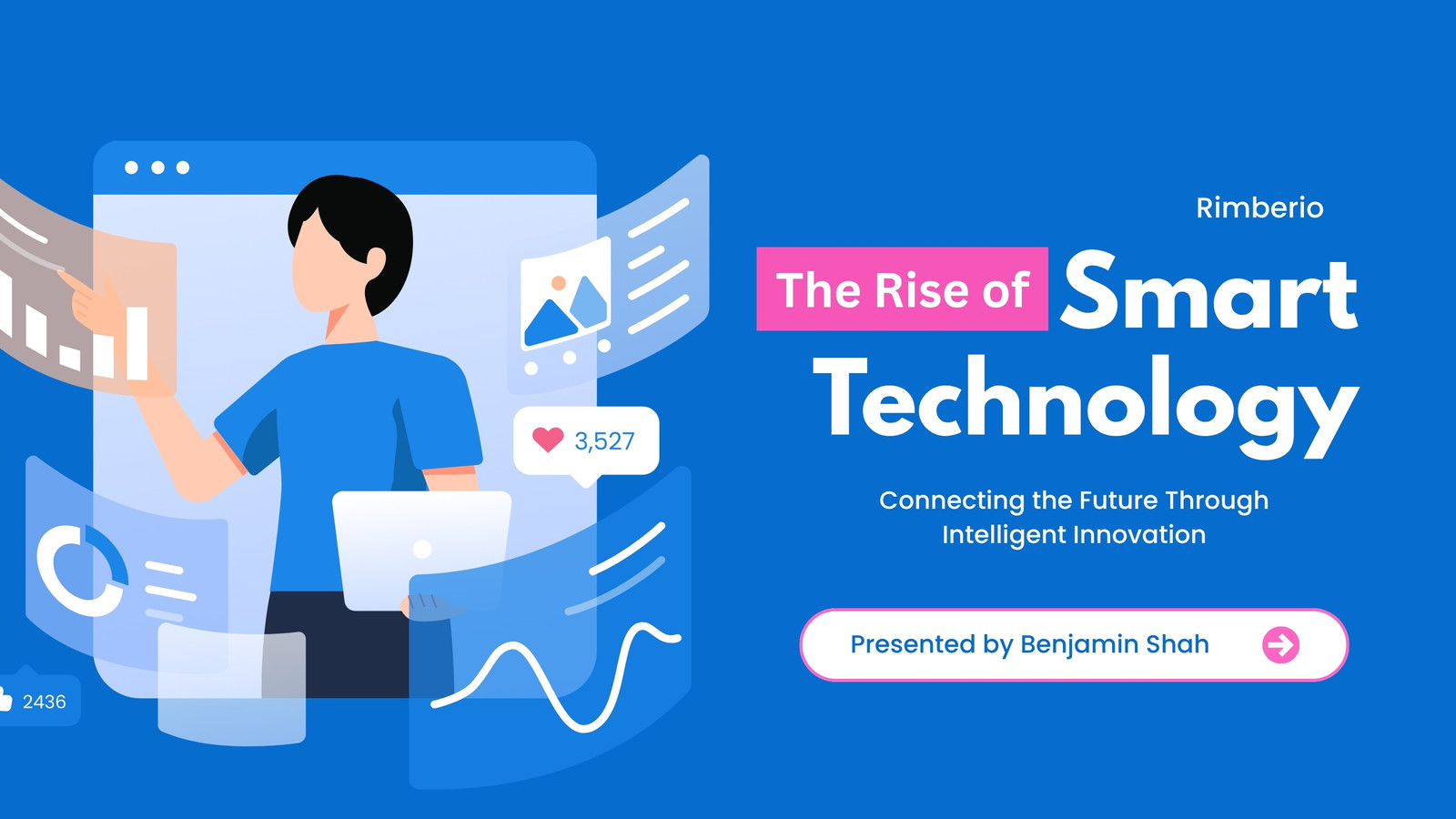 3,527

2436

Rimberio

The Rise of Smart Technology

Connecting the Future Through Intelligent Innovation

Presented by Benjamin Shah